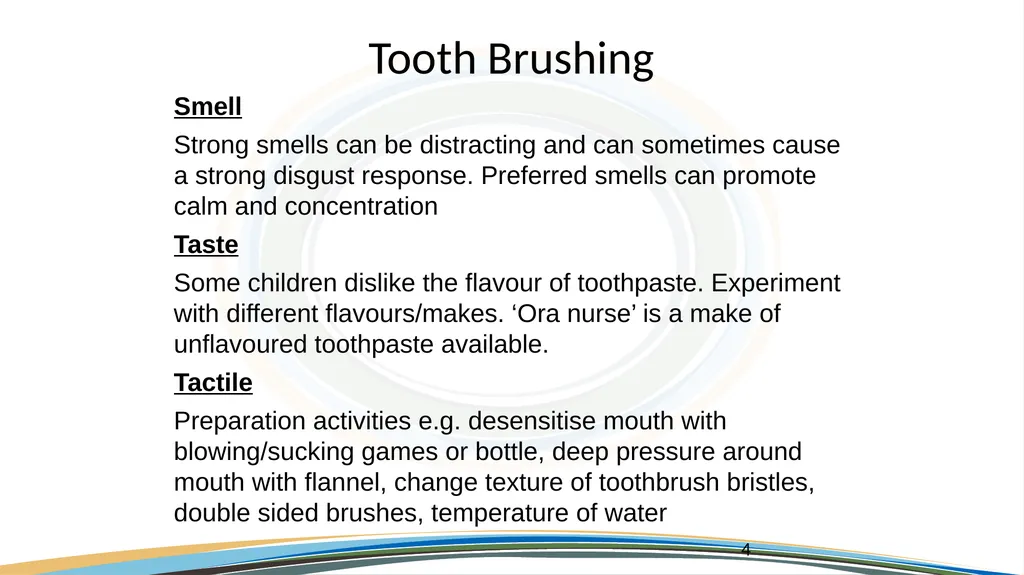 Tooth Brushing

Smell

Strong smells can be distracting and can sometimes cause a strong disgust response. Preferred smells can promote calm and concentration

Taste

Some children dislike the flavour of toothpaste. Experiment with different flavours/makes. ‘Ora nurse’ is a make of unflavoured toothpaste available.

Tactile

Preparation activities e.g. desensitise mouth with blowing/sucking games or bottle, deep pressure around mouth with flannel, change texture of toothbrush bristles, double sided brushes, temperature of water

4